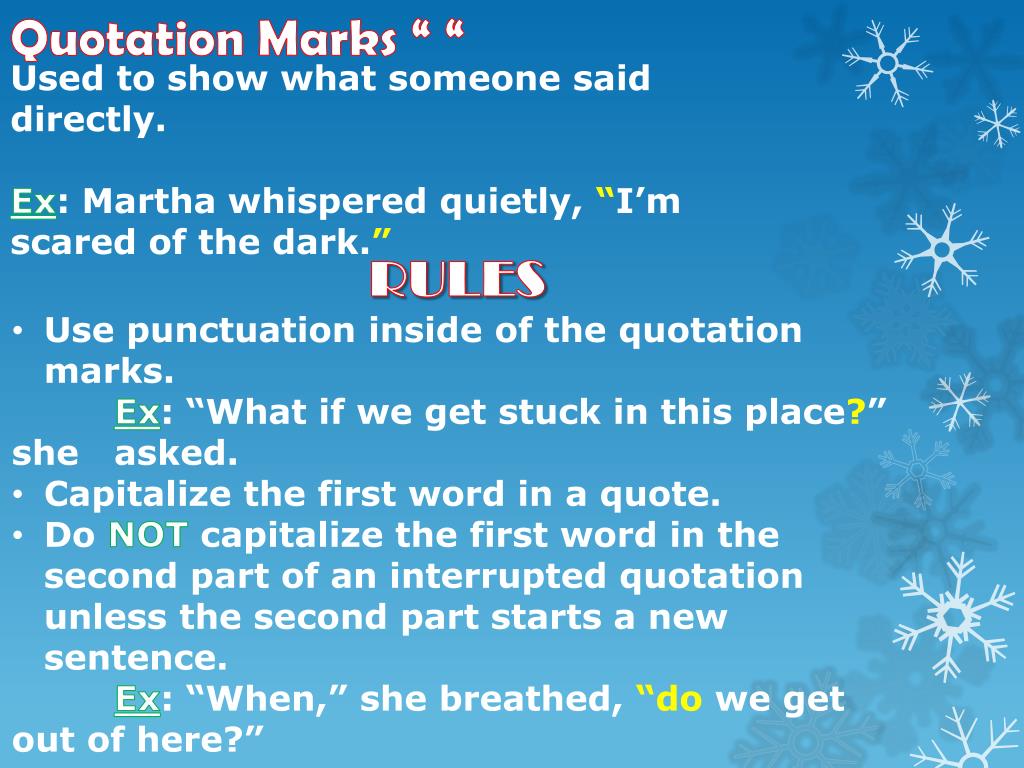 Quotation Marks “ “
Used to show what someone said directly.

Ex: Martha whispered quietly, “I’m scared of the dark.”

RULES

• Use punctuation inside of the quotation marks.
Ex: “What if we get stuck in this place?” she asked.
• Capitalize the first word in a quote.
• Do NOT capitalize the first word in the second part of an interrupted quotation unless the second part starts a new sentence.
Ex: “When,” she breathed, “do we get out of here?”